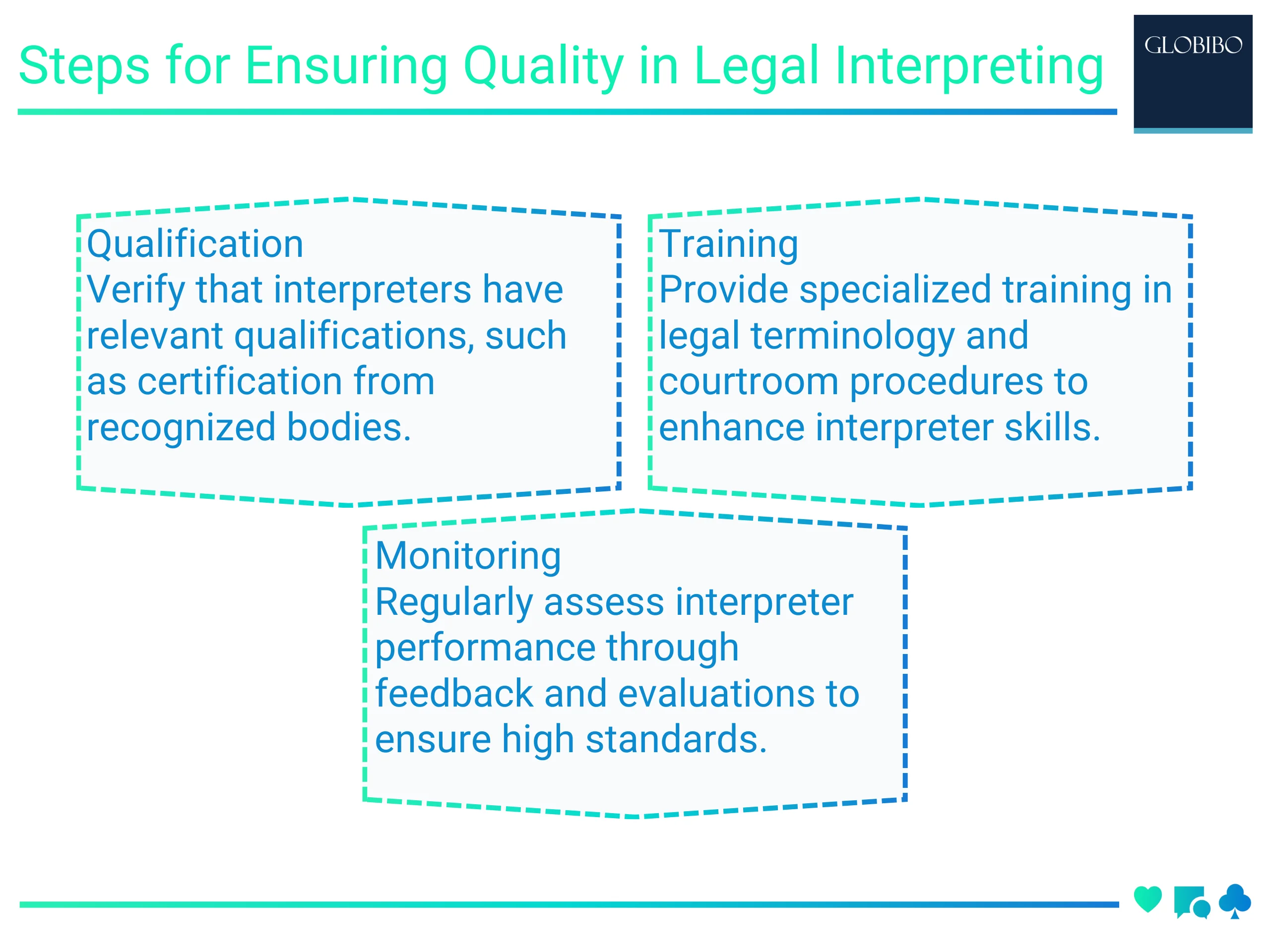 Steps for Ensuring Quality in Legal Interpreting

GLOBIBO

Qualification
Verify that interpreters have relevant qualifications, such as certification from recognized bodies.

Training
Provide specialized training in legal terminology and courtroom procedures to enhance interpreter skills.

Monitoring
Regularly assess interpreter performance through feedback and evaluations to ensure high standards.